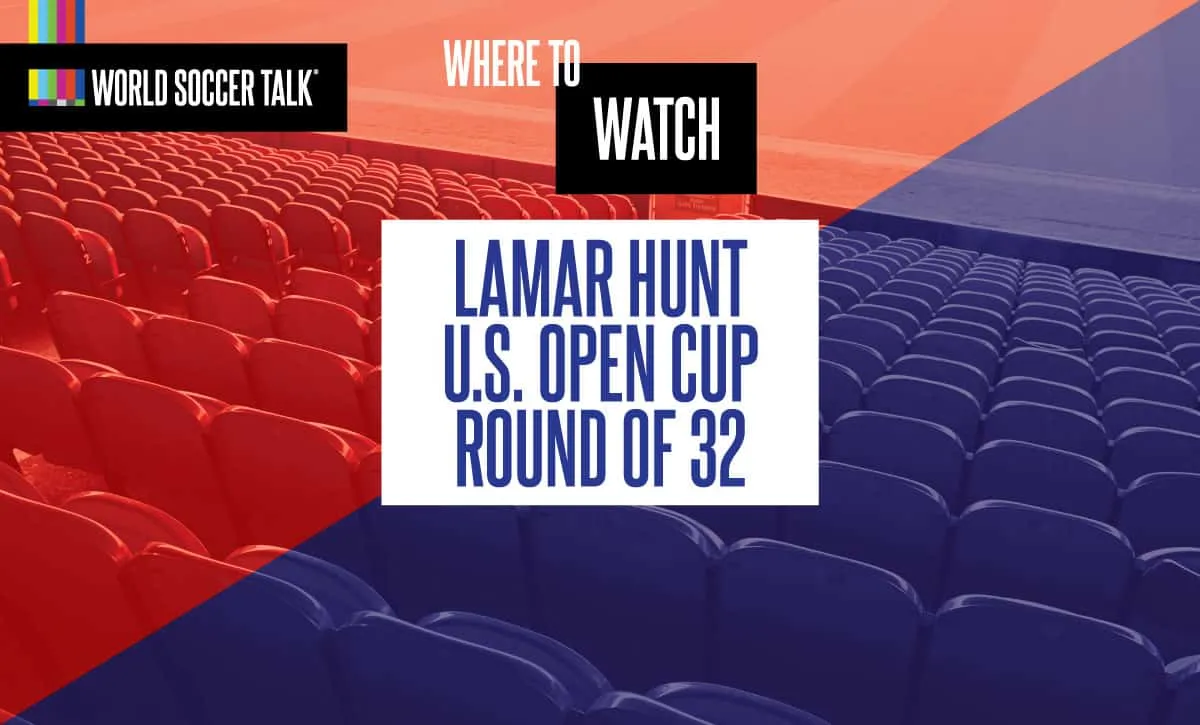 WORLD SOCCER TALK®

WHERE TO
WATCH

LAMAR HUNT
U.S. OPEN CUP
ROUND OF 32